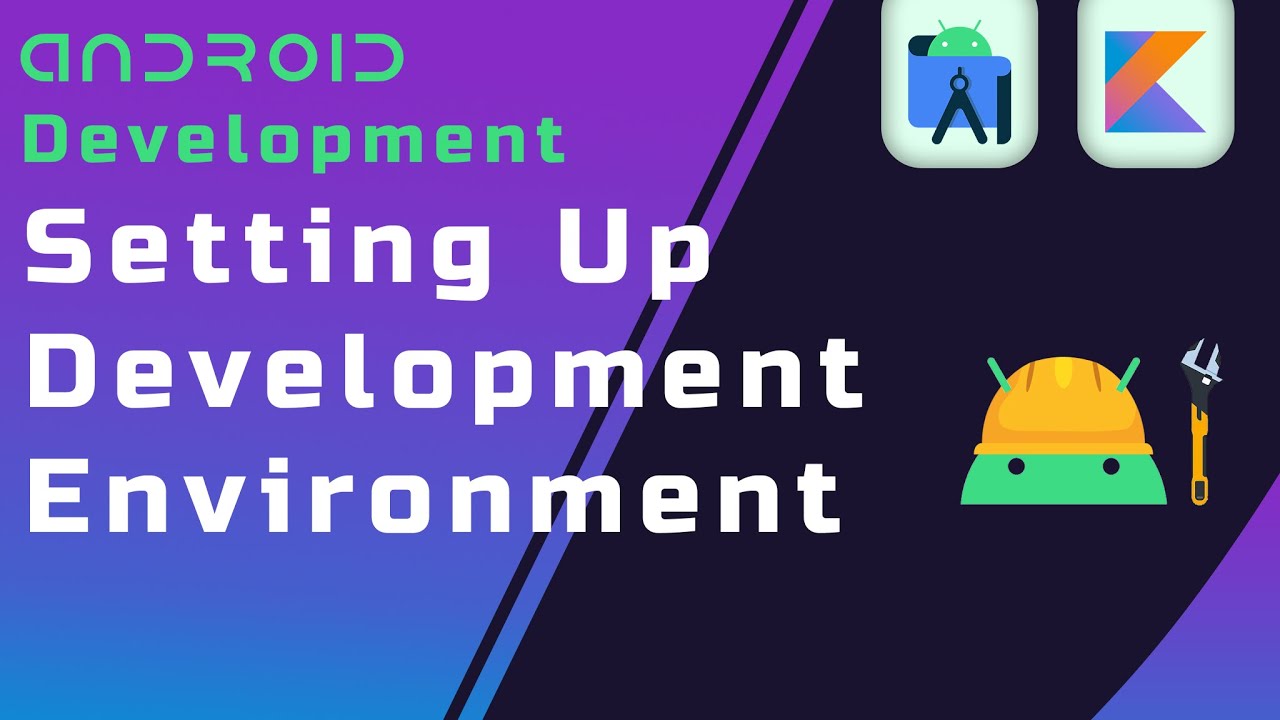 ANDROID
Development
Setting Up
Development
Environment